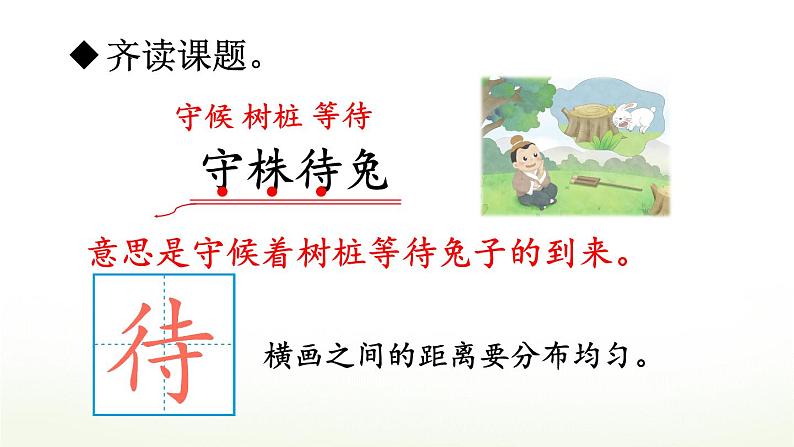 ◆ 齐读课题。

守候 树桩 等待

守株待兔

意思是守候着树桩等待兔子的到来。

待

横画之间的距离要分布均匀。